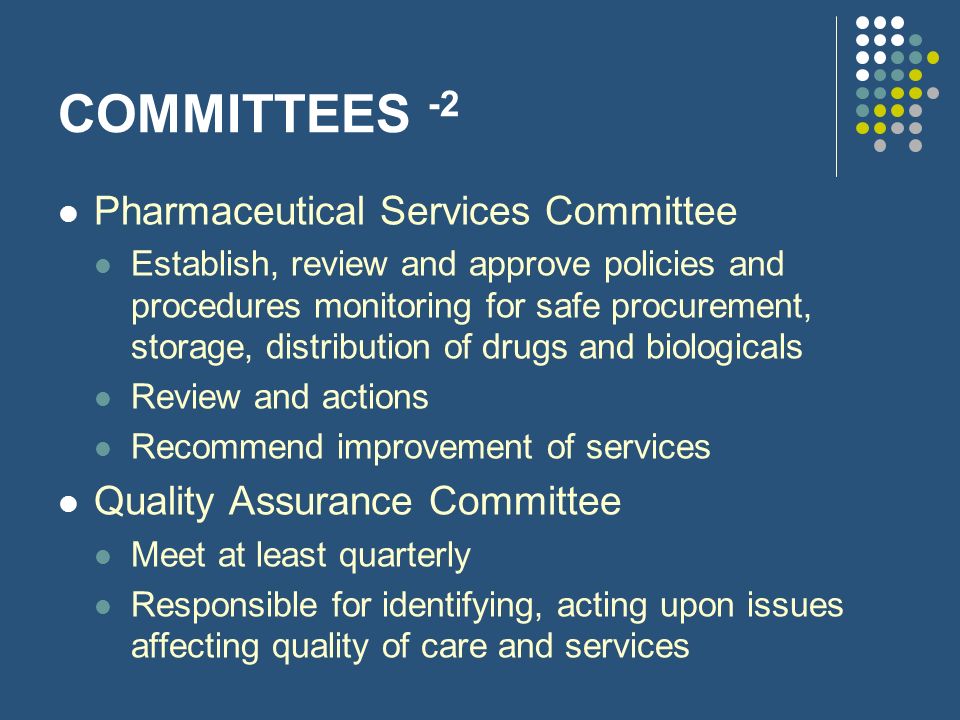 COMMITTEES $^{-2}$

- Pharmaceutical Services Committee
  - Establish, review and approve policies and procedures monitoring for safe procurement, storage, distribution of drugs and biologicals
  - Review and actions
  - Recommend improvement of services
- Quality Assurance Committee
  - Meet at least quarterly
  - Responsible for identifying, acting upon issues affecting quality of care and services